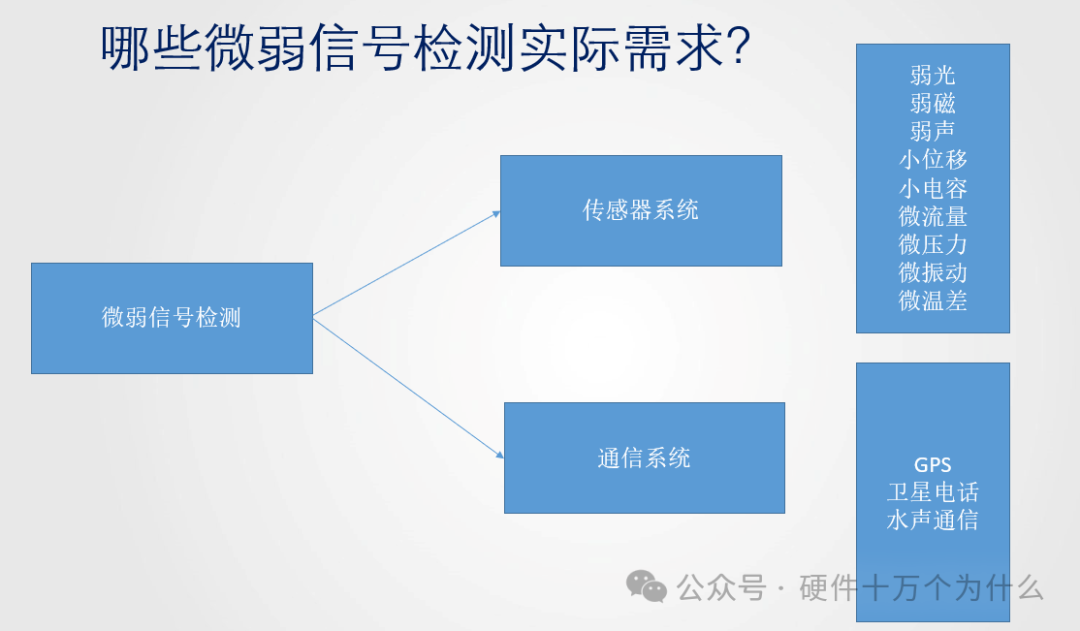 哪些微弱信号检测实际需求?

微弱信号检测

传感器系统

通信系统

弱光
弱磁
弱声
小位移
小电容
微流量
微压力
微振动
微温差

GPS
卫星电话
水声通信

公众号 · 硬件十万个为什么